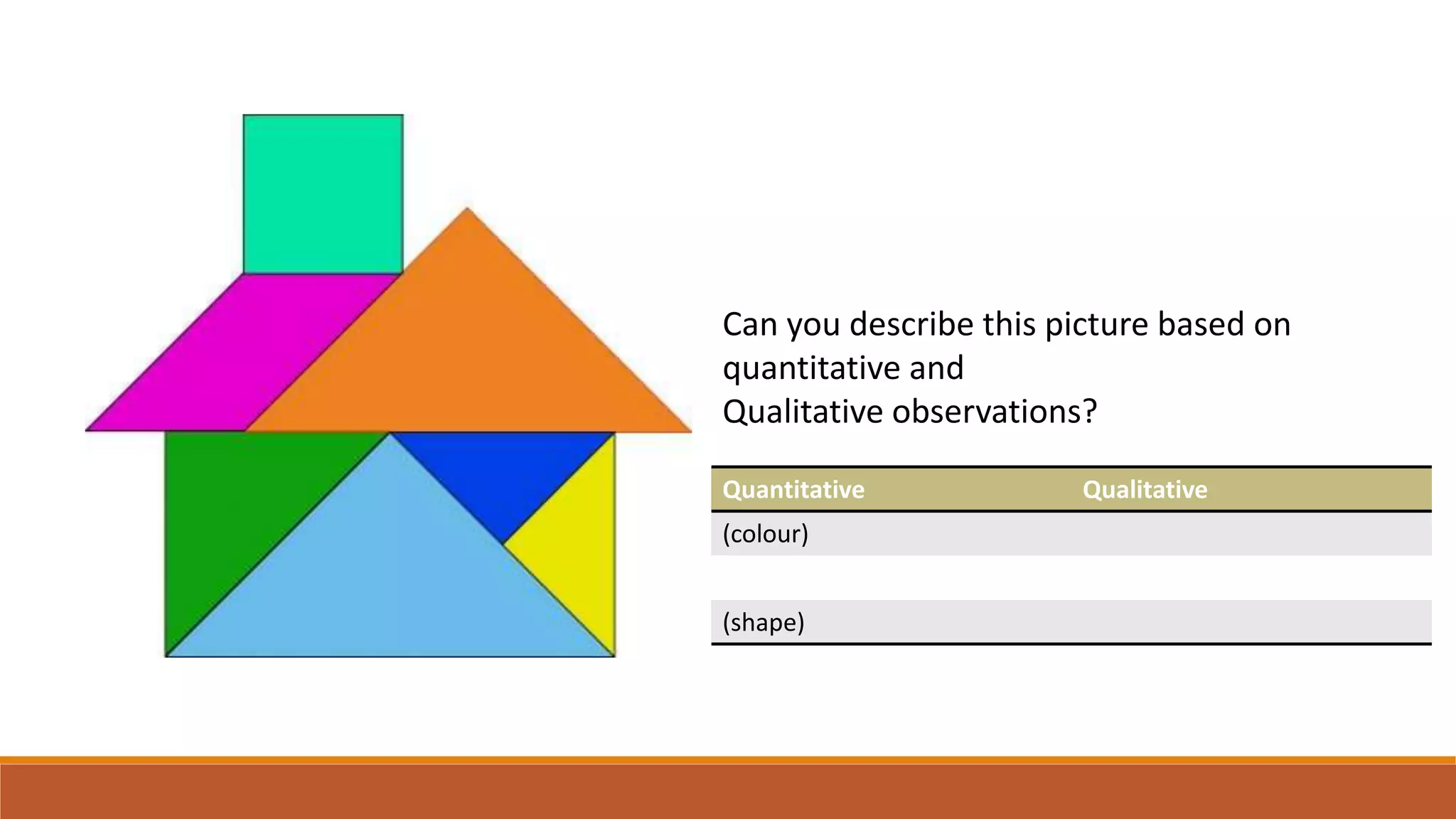 Can you describe this picture based on quantitative and
Qualitative observations?

| Quantitative | Qualitative |
|---|---|
| (colour) | |
| | |
| (shape) | |